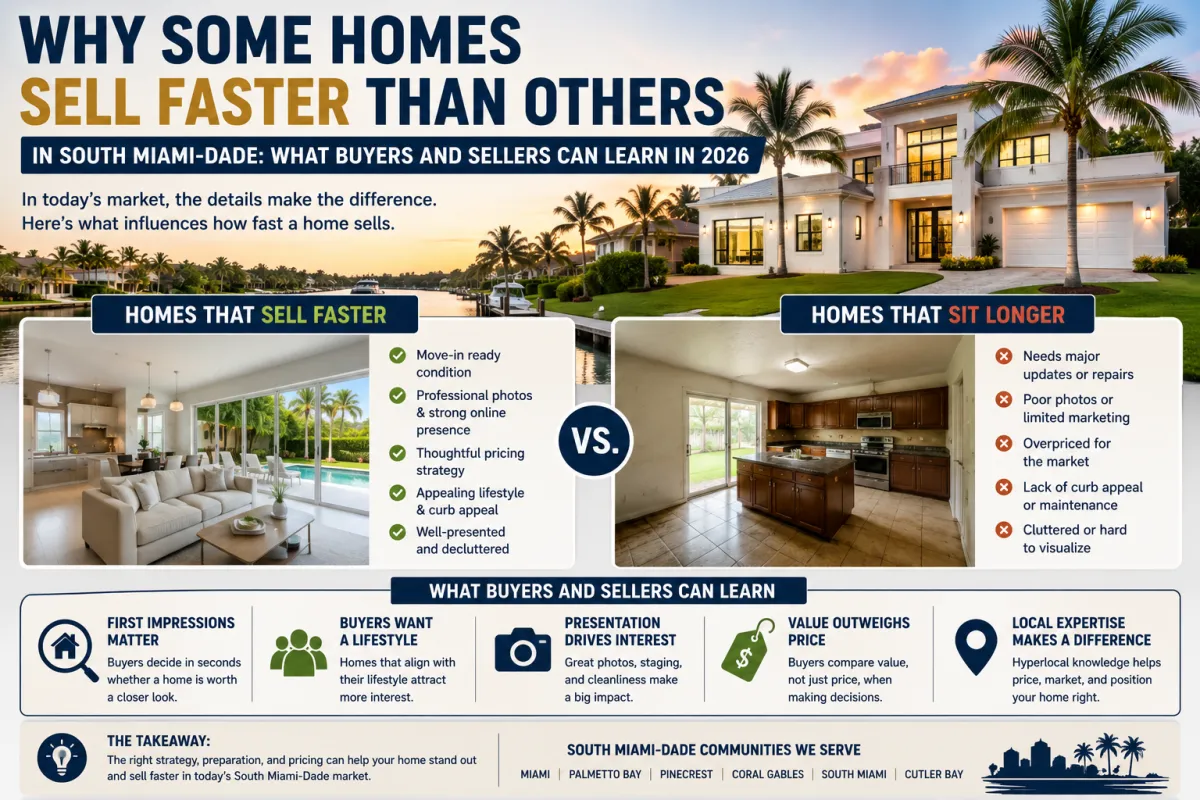 WHY SOME HOMES
SELL FASTER THAN OTHERS

IN SOUTH MIAMI-DADE: WHAT BUYERS AND SELLERS CAN LEARN IN 2026

In today's market, the details make the difference. Here's what influences how fast a home sells.

HOMES THAT SELL FASTER

Move-in ready condition

Professional photos & strong online presence

Thoughtful pricing strategy

Appealing lifestyle & curb appeal

Well-presented and decluttered

VS.

HOMES THAT SIT LONGER

Needs major updates or repairs

Poor photos or limited marketing

Overpriced for the market

Lack of curb appeal or maintenance

Cluttered or hard to visualize

WHAT BUYERS AND SELLERS CAN LEARN

FIRST IMPRESSIONS MATTER
Buyers decide in seconds whether a home is worth a closer look.

BUYERS WANT A LIFESTYLE
Homes that align with their lifestyle attract more interest.

PRESENTATION DRIVES INTEREST
Great photos, staging, and cleanliness make a big impact.

VALUE OUTWEIGHS PRICE
Buyers compare value, not just price, when making decisions.

LOCAL EXPERTISE MAKES A DIFFERENCE
Hyperlocal knowledge helps price, market, and position your home right.

THE TAKEAWAY:
The right strategy, preparation, and pricing can help your home stand out and sell faster in today's South Miami-Dade market.

SOUTH MIAMI-DADE COMMUNITIES WE SERVE
MIAMI | PALMETTO BAY | PINECREST | CORAL GABLES | SOUTH MIAMI | CUTLER BAY